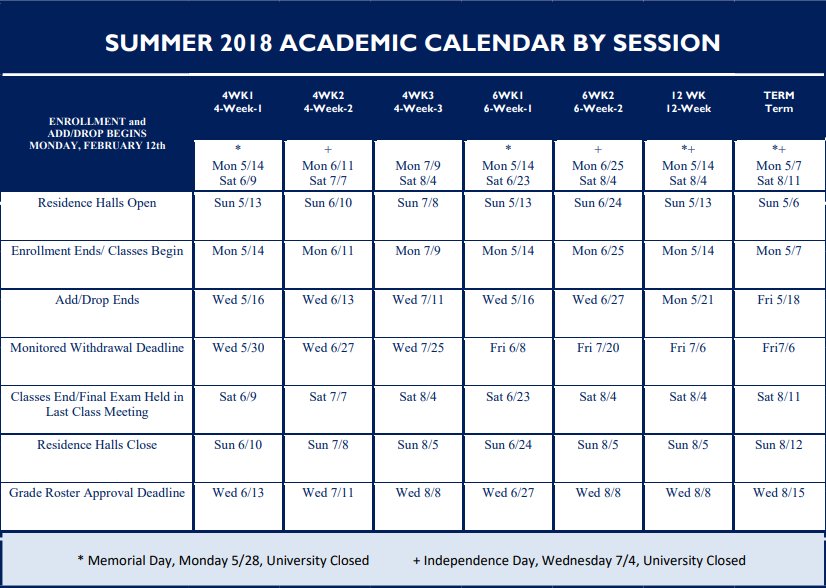 SUMMER 2018 ACADEMIC CALENDAR BY SESSION

| ENROLLMENT and ADD/DROP BEGINS MONDAY, FEBRUARY 12th | 4WK1 4-Week-1 | 4WK2 4-Week-2 | 4WK3 4-Week-3 | 6WK1 6-Week-1 | 6WK2 6-Week-2 | 12 WK 12-Week | TERM Term |
|---|---|---|---|---|---|---|---|
| | * Mon 5/14 Sat 6/9 | + Mon 6/11 Sat 7/7 | Mon 7/9 Sat 8/4 | * Mon 5/14 Sat 6/23 | + Mon 6/25 Sat 8/4 | *+ Mon 5/14 Sat 8/4 | *+ Mon 5/7 Sat 8/11 |
| Residence Halls Open | Sun 5/13 | Sun 6/10 | Sun 7/8 | Sun 5/13 | Sun 6/24 | Sun 5/13 | Sun 5/6 |
| Enrollment Ends/ Classes Begin | Mon 5/14 | Mon 6/11 | Mon 7/9 | Mon 5/14 | Mon 6/25 | Mon 5/14 | Mon 5/7 |
| Add/Drop Ends | Wed 5/16 | Wed 6/13 | Wed 7/11 | Wed 5/16 | Wed 6/27 | Mon 5/21 | Fri 5/18 |
| Monitored Withdrawal Deadline | Wed 5/30 | Wed 6/27 | Wed 7/25 | Fri 6/8 | Fri 7/20 | Fri 7/6 | Fri7/6 |
| Classes End/Final Exam Held in Last Class Meeting | Sat 6/9 | Sat 7/7 | Sat 8/4 | Sat 6/23 | Sat 8/4 | Sat 8/4 | Sat 8/11 |
| Residence Halls Close | Sun 6/10 | Sun 7/8 | Sun 8/5 | Sun 6/24 | Sun 8/5 | Sun 8/5 | Sun 8/12 |
| Grade Roster Approval Deadline | Wed 6/13 | Wed 7/11 | Wed 8/8 | Wed 6/27 | Wed 8/8 | Wed 8/8 | Wed 8/15 |

* Memorial Day, Monday 5/28, University Closed + Independence Day, Wednesday 7/4, University Closed